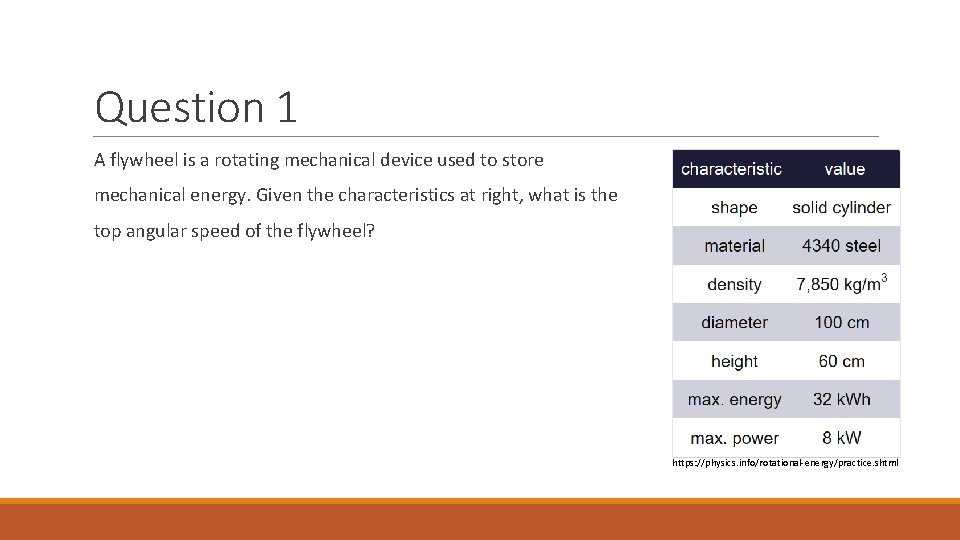 Question 1

A flywheel is a rotating mechanical device used to store mechanical energy. Given the characteristics at right, what is the top angular speed of the flywheel?

| characteristic | value |
|---|---|
| shape | solid cylinder |
| material | 4340 steel |
| density | 7,850 kg/m$^3$ |
| diameter | 100 cm |
| height | 60 cm |
| max. energy | 32 kWh |
| max. power | 8 kW |

https://physics.info/rotational-energy/practice.shtml